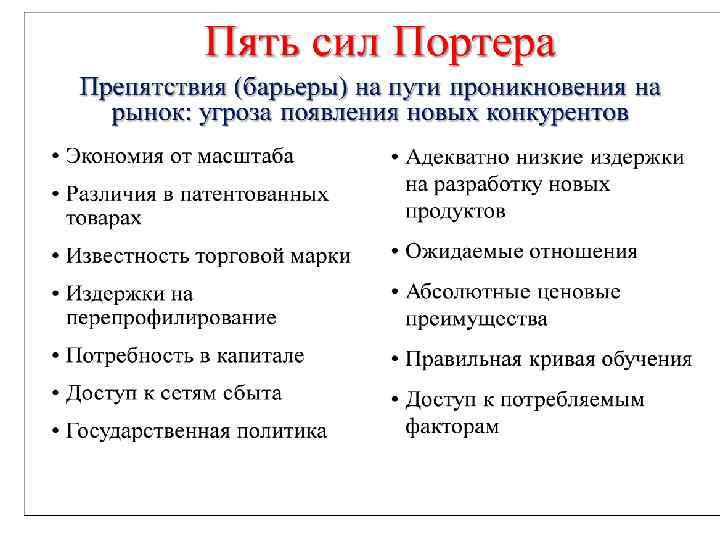 Пять сил Портера

Препятствия (барьеры) на пути проникновения на рынок: угроза появления новых конкурентов

• Экономия от масштаба
• Различия в патентованных товарах
• Известность торговой марки
• Издержки на перепрофилирование
• Потребность в капитале
• Доступ к сетям сбыта
• Государственная политика

• Адекватно низкие издержки на разработку новых продуктов
• Ожидаемые отношения
• Абсолютные ценовые преимущества
• Правильная кривая обучения
• Доступ к потребляемым факторам